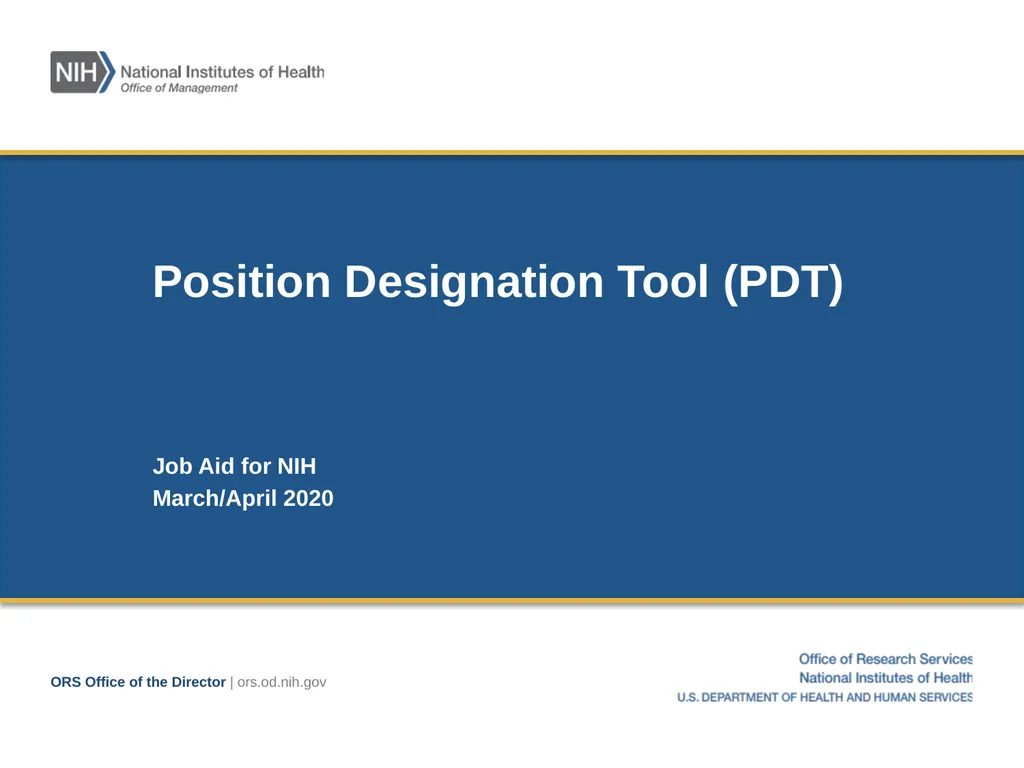 NIH National Institutes of Health
Office of Management

Position Designation Tool (PDT)

Job Aid for NIH
March/April 2020

ORS Office of the Director | ors.od.nih.gov

Office of Research Services
National Institutes of Health
U.S. DEPARTMENT OF HEALTH AND HUMAN SERVICES